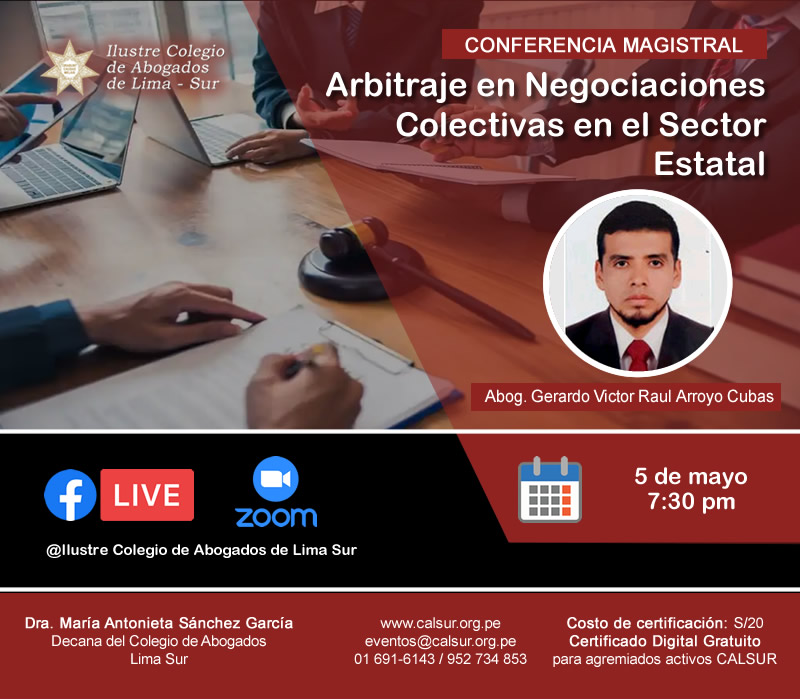 Ilustre Colegio de Abogados de Lima - Sur

CONFERENCIA MAGISTRAL

Arbitraje en Negociaciones Colectivas en el Sector Estatal

Abog. Gerardo Victor Raul Arroyo Cubas

LIVE

zoom

@Ilustre Colegio de Abogados de Lima Sur

5 de mayo
7:30 pm

Dra. María Antonieta Sánchez García
Decana del Colegio de Abogados
Lima Sur

www.calsur.org.pe
eventos@calsur.org.pe
01 691-6143 / 952 734 853

Costo de certificación: S/20
Certificado Digital Gratuito
para agremiados activos CALSUR